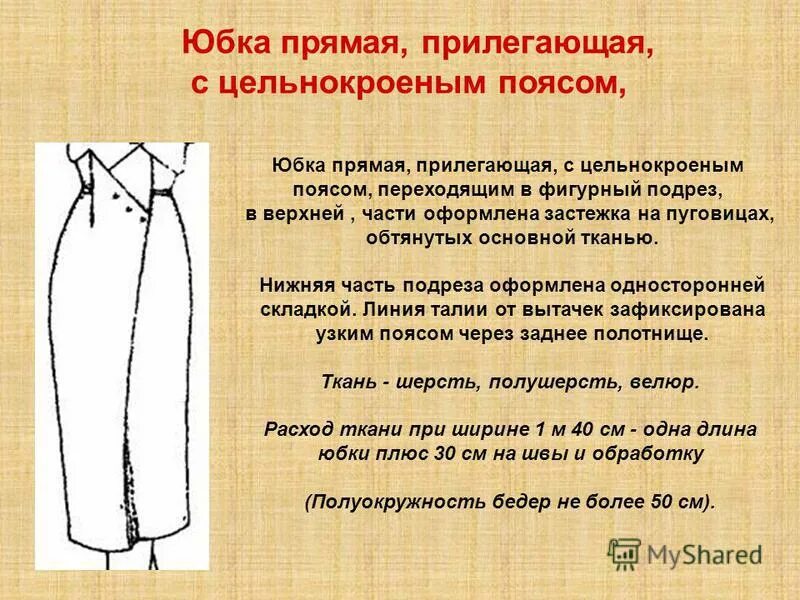 Юбка прямая, прилегающая, с цельнокроеным поясом,

Юбка прямая, прилегающая, с цельнокроеным поясом, переходящим в фигурный подрез, в верхней , части оформлена застежка на пуговицах, обтянутых основной тканью.

Нижняя часть подреза оформлена односторонней складкой. Линия талии от вытачек зафиксирована узким поясом через заднее полотнище.

Ткань - шерсть, полушерсть, велюр.

Расход ткани при ширине 1 м 40 см - одна длина юбки плюс 30 см на швы и обработку

(Полуокружность бедер не более 50 см).

MyShared